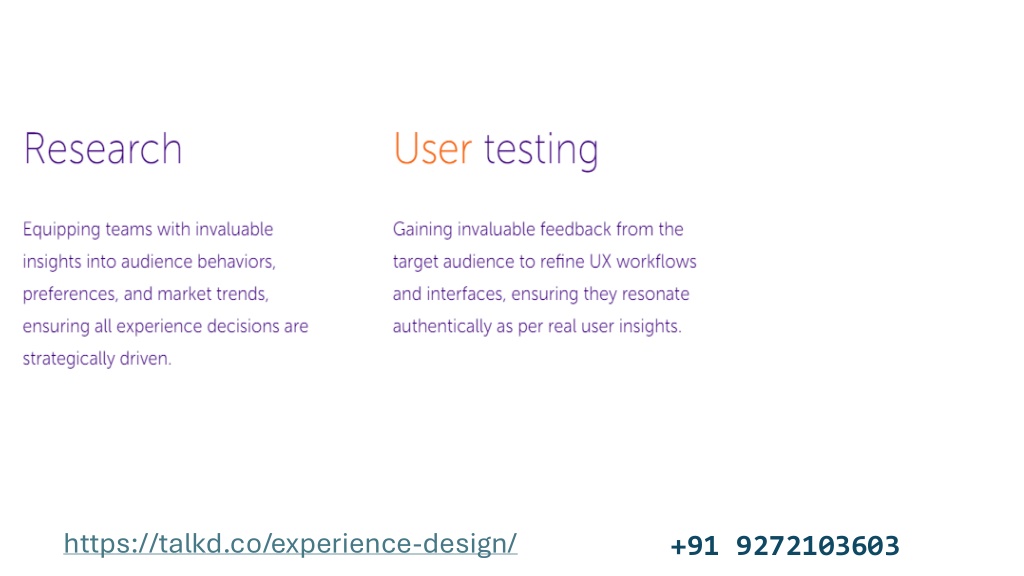 Research

Equipping teams with invaluable insights into audience behaviors, preferences, and market trends, ensuring all experience decisions are strategically driven.

User testing

Gaining invaluable feedback from the target audience to refine UX workflows and interfaces, ensuring they resonate authentically as per real user insights.

https://talkd.co/experience-design/

+91 9272103603